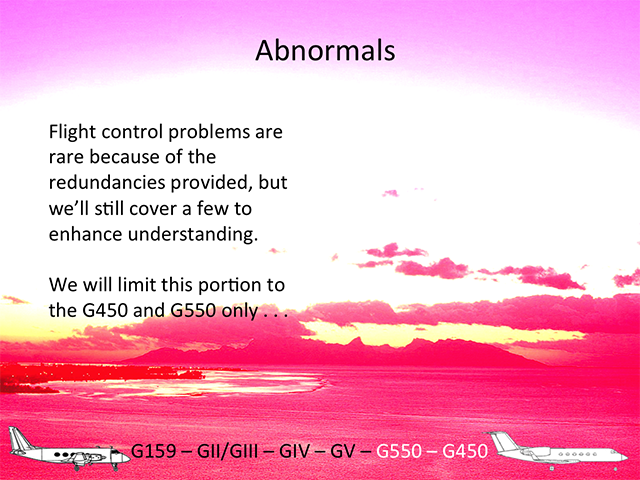 Abnormals

Flight control problems are rare because of the redundancies provided, but we'll still cover a few to enhance understanding.

We will limit this portion to the G450 and G550 only . . .

G159 – GII/GIII – GIV – GV – G550 – G450